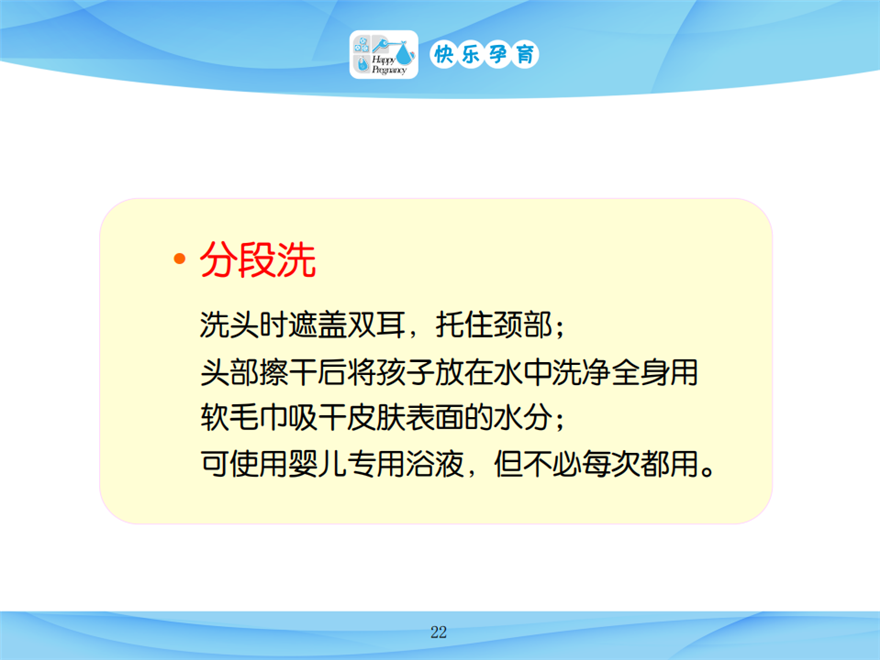 Happy Pregnancy 快乐孕育

• 分段洗

洗头时遮盖双耳，托住颈部；
头部擦干后将孩子放在水中洗净全身用软毛巾吸干皮肤表面的水分；
可使用婴儿专用浴液，但不必每次都用。

22